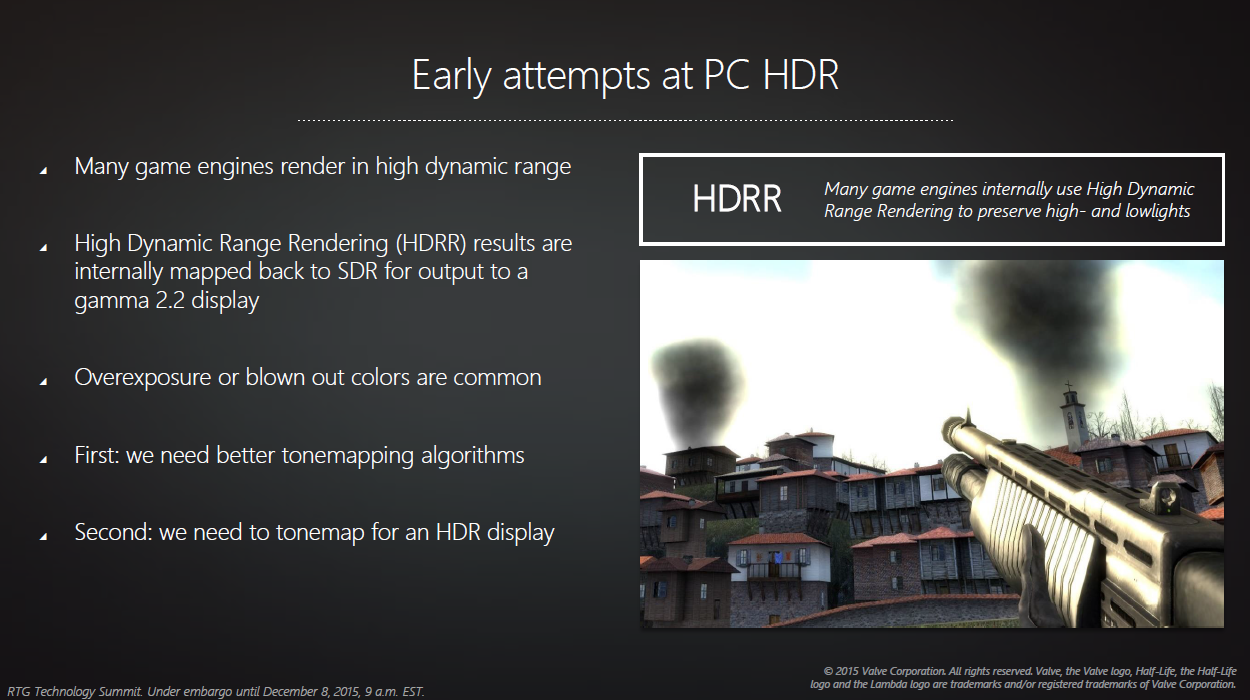 Early attempts at PC HDR

Many game engines render in high dynamic range

High Dynamic Range Rendering (HDRR) results are internally mapped back to SDR for output to a gamma 2.2 display

Overexposure or blown out colors are common

First: we need better tonemapping algorithms

Second: we need to tonemap for an HDR display

HDRR

Many game engines internally use High Dynamic Range Rendering to preserve high- and lowlights

RTG Technology Summit. Under embargo until December 8, 2015, 9 a.m. EST.

© 2015 Valve Corporation. All rights reserved. Valve, the Valve logo, Half-Life, the Half-Life logo and the Lambda logo are trademarks and/or registered trademarks of Valve Corporation.